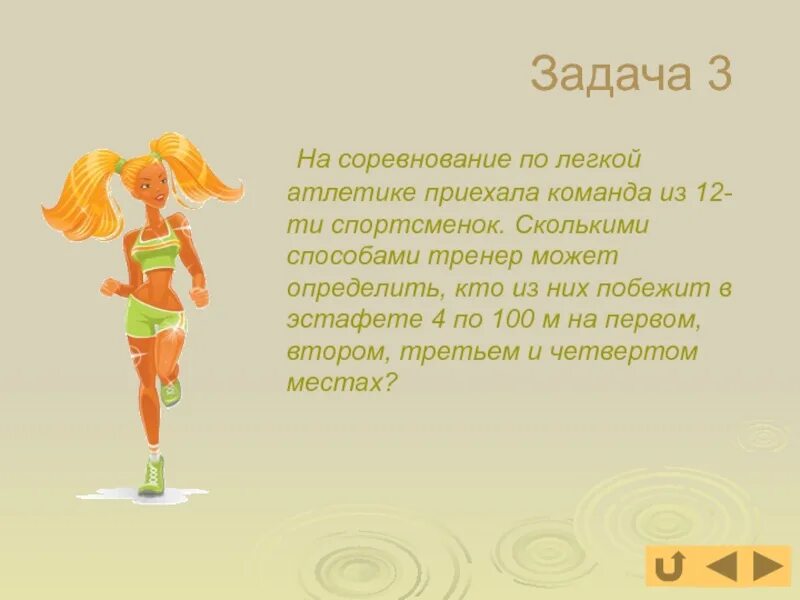 Задача 3

На соревнование по легкой атлетике приехала команда из 12-ти спортсменок. Сколькими способами тренер может определить, кто из них побежит в эстафете 4 по 100 м на первом, втором, третьем и четвертом местах?